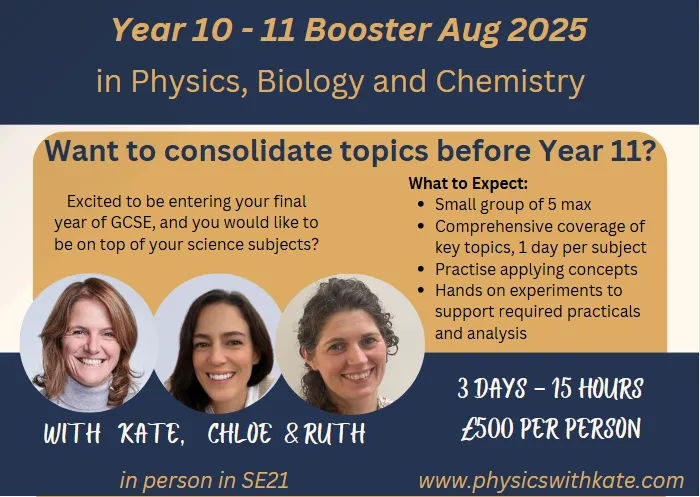 Year 10 - 11 Booster Aug 2025

in Physics, Biology and Chemistry

Want to consolidate topics before Year 11?

Excited to be entering your final year of GCSE, and you would like to be on top of your science subjects?

What to Expect:
- Small group of 5 max
- Comprehensive coverage of key topics, 1 day per subject
- Practise applying concepts
- Hands on experiments to support required practicals and analysis

WITH KATE, CHLOE & RUTH

3 DAYS – 15 HOURS
£500 PER PERSON

in person in SE21

www.physicswithkate.com